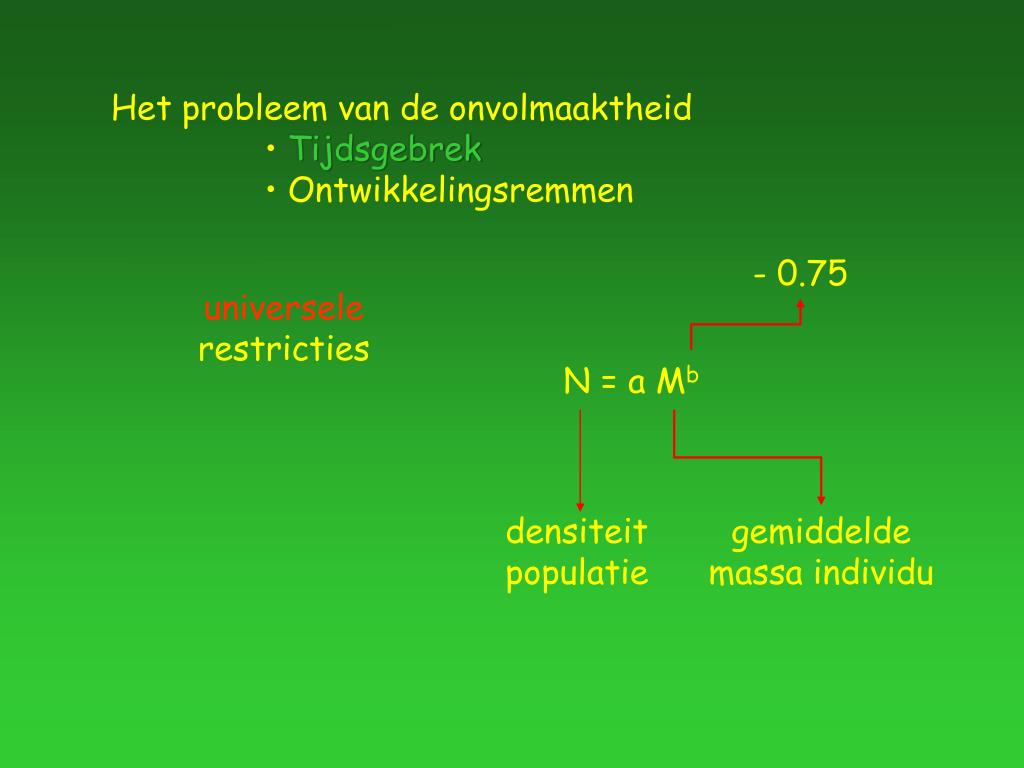 Het probleem van de onvolmaaktheid
• Tijdsgebrek
• Ontwikkelingsremmen

universele
restricties

- 0.75

$N = a M^b$

densiteit
populatie

gemiddelde
massa individu